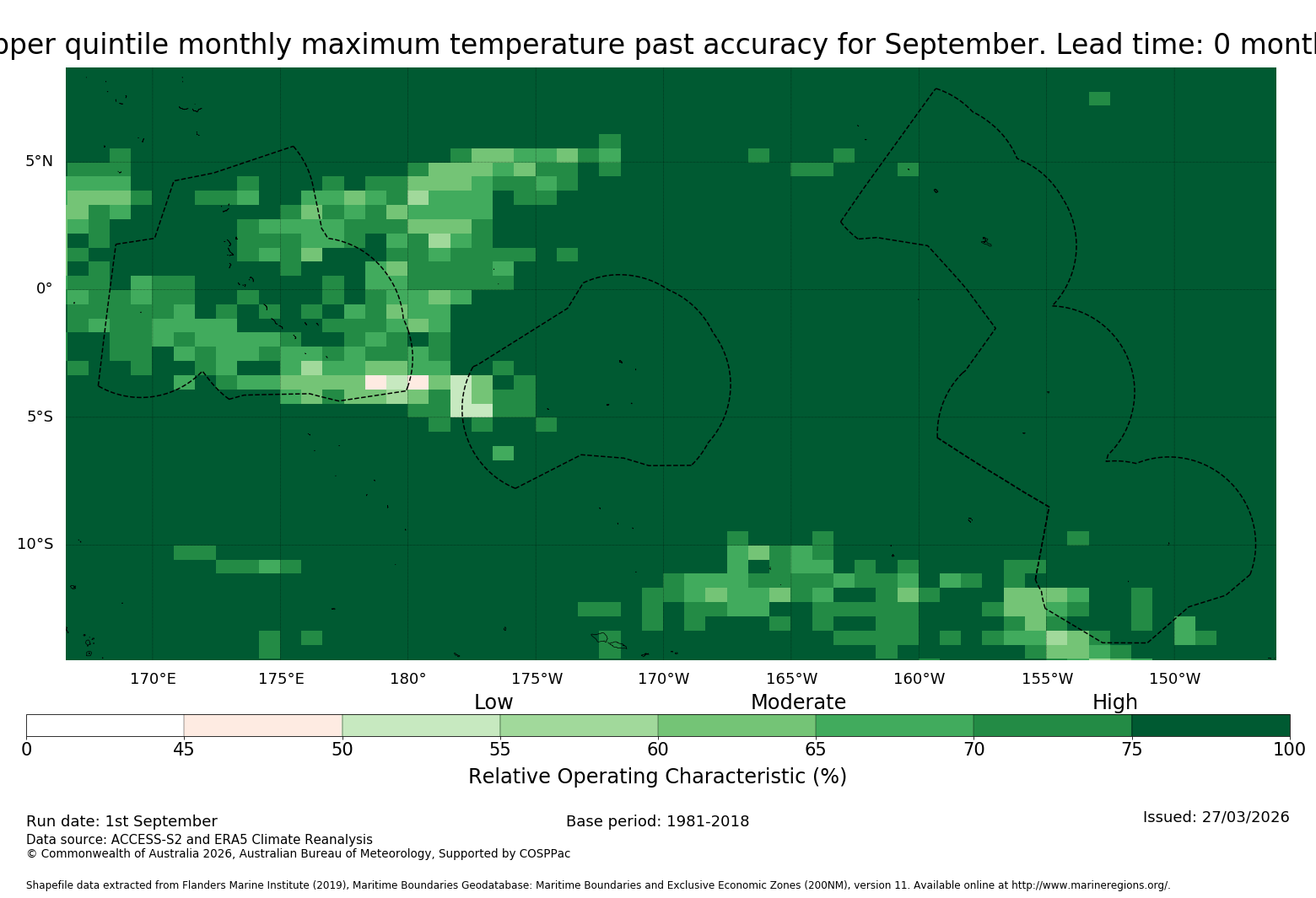 pper quintile monthly maximum temperature past accuracy for September. Lead time: 0 month

5°N
0°
5°S
10°S

170°E 175°E 180° 175°W 170°W 165°W 160°W 155°W 150°W

Low Moderate High

0 45 50 55 60 65 70 75 100

Relative Operating Characteristic (%)

Run date: 1st September

Base period: 1981-2018

Issued: 27/03/2026

Data source: ACCESS-S2 and ERA5 Climate Reanalysis
© Commonwealth of Australia 2026, Australian Bureau of Meteorology, Supported by COSPPac

Shapefile data extracted from Flanders Marine Institute (2019), Maritime Boundaries Geodatabase: Maritime Boundaries and Exclusive Economic Zones (200NM), version 11. Available online at http://www.marineregions.org/.